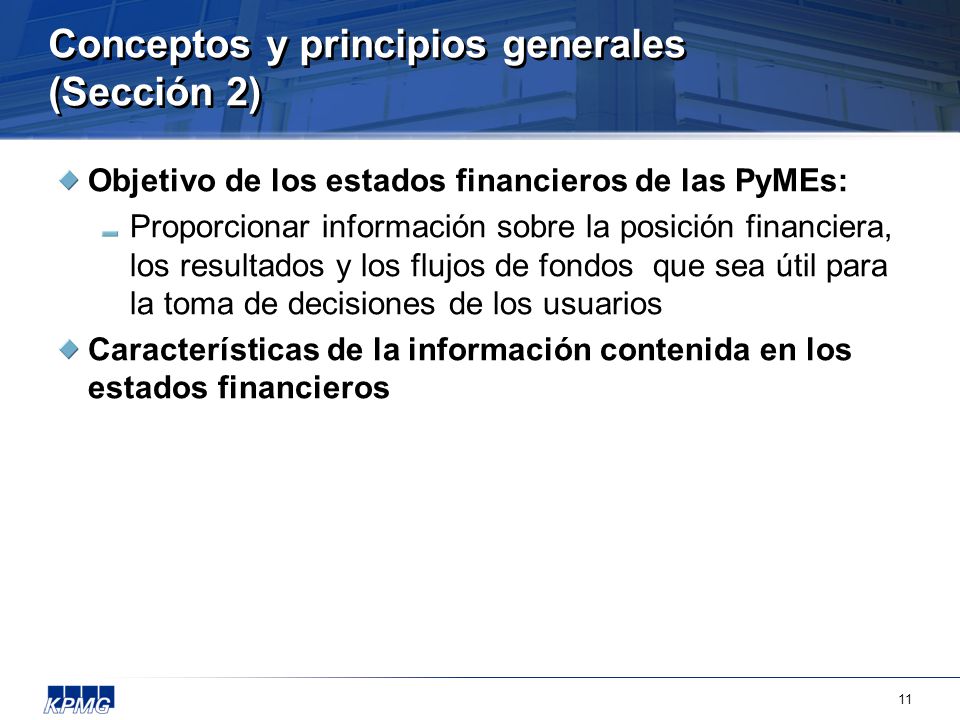 Conceptos y principios generales (Sección 2)

Objetivo de los estados financieros de las PyMEs:

Proporcionar información sobre la posición financiera, los resultados y los flujos de fondos que sea útil para la toma de decisiones de los usuarios

Características de la información contenida en los estados financieros

KPMG

11